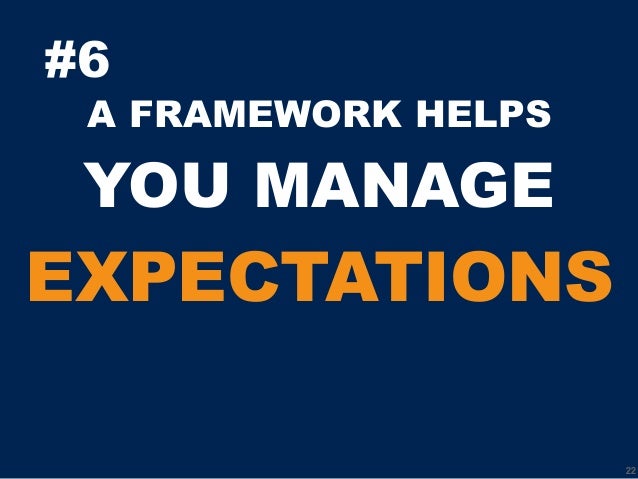 #6

A FRAMEWORK HELPS
YOU MANAGE
EXPECTATIONS

22